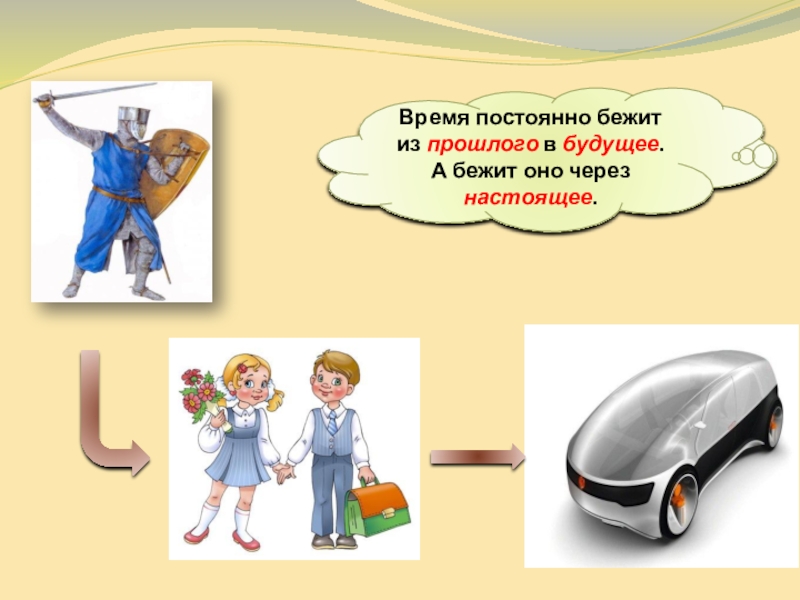 Время постоянно бежит из прошлого в будущее. А бежит оно через настоящее.